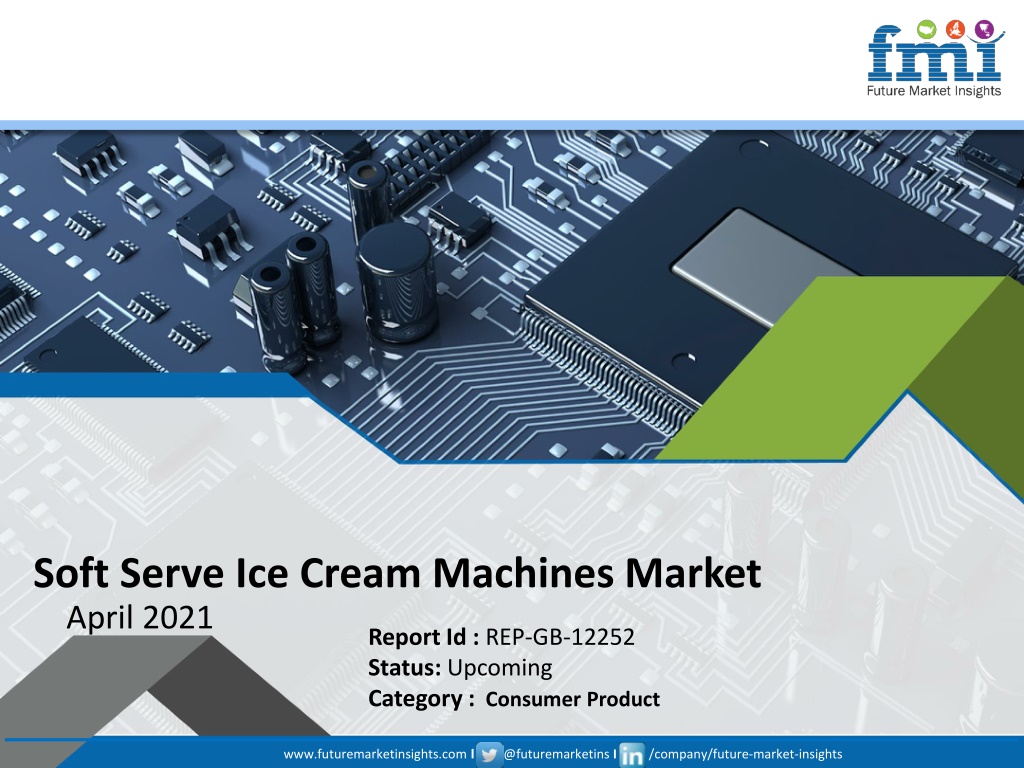 fmi
Future Market Insights

Soft Serve Ice Cream Machines Market
April 2021

Report Id : REP-GB-12252
Status: Upcoming
Category : Consumer Product

www.futuremarketinsights.com I @futuremarketins I /company/future-market-insights